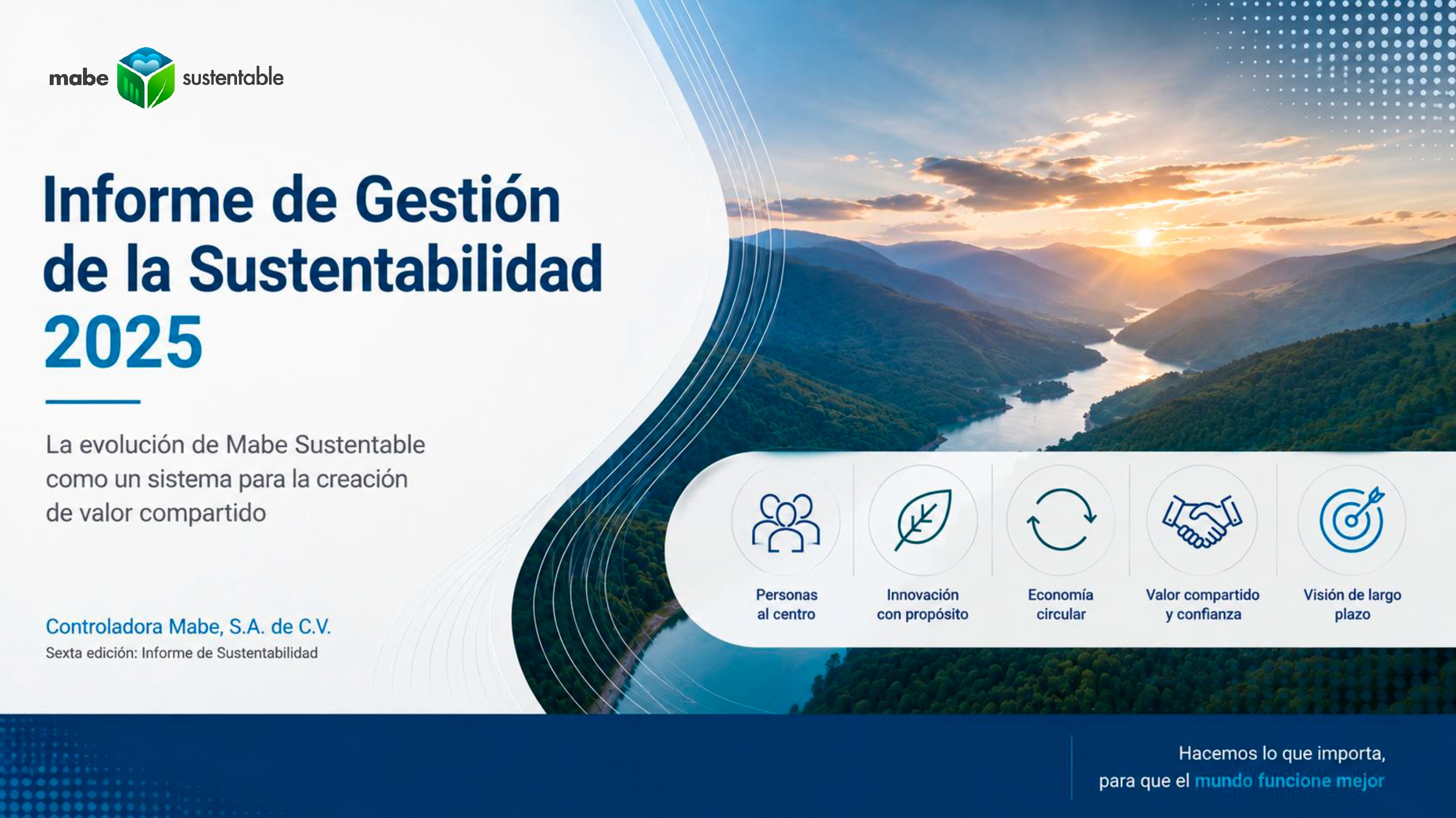 mabe sustentable

Informe de Gestión de la Sustentabilidad 2025

La evolución de Mabe Sustentable como un sistema para la creación de valor compartido

Controladora Mabe, S.A. de C.V.
Sexta edición: Informe de Sustentabilidad

Personas al centro

Innovación con propósito

Economía circular

Valor compartido y confianza

Visión de largo plazo

Hacemos lo que importa, para que el mundo funcione mejor